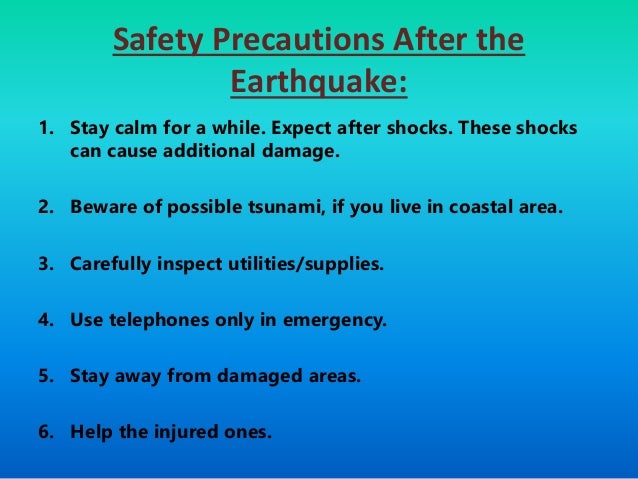 Safety Precautions After the Earthquake:

1. Stay calm for a while. Expect after shocks. These shocks can cause additional damage.

2. Beware of possible tsunami, if you live in coastal area.

3. Carefully inspect utilities/supplies.

4. Use telephones only in emergency.

5. Stay away from damaged areas.

6. Help the injured ones.